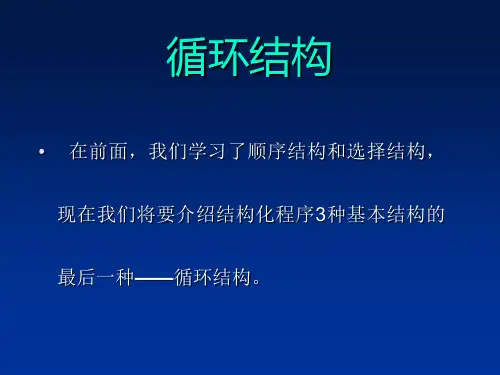 循环结构

• 在前面，我们学习了顺序结构和选择结构，现在我们将要介绍结构化程序3种基本结构的最后一种——循环结构。